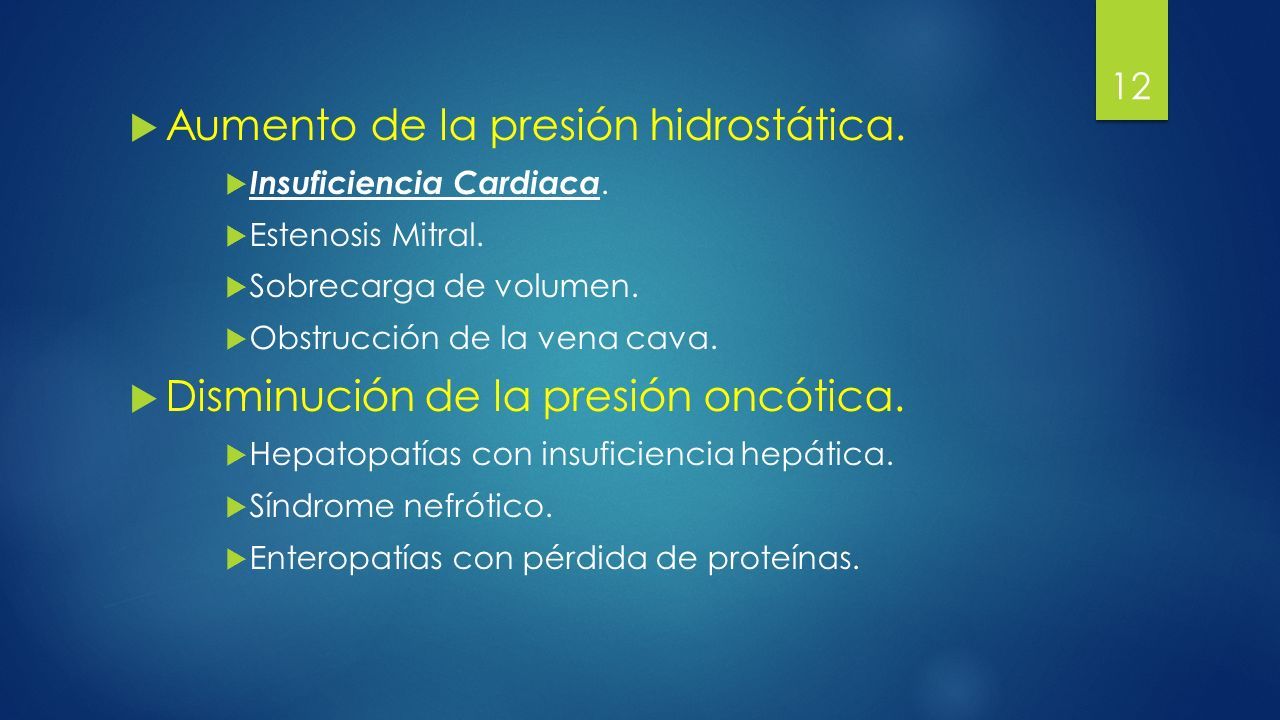 12

Aumento de la presión hidrostática.

Insuficiencia Cardiaca.

Estenosis Mitral.

Sobrecarga de volumen.

Obstrucción de la vena cava.

Disminución de la presión oncótica.

Hepatopatías con insuficiencia hepática.

Síndrome nefrótico.

Enteropatías con pérdida de proteínas.